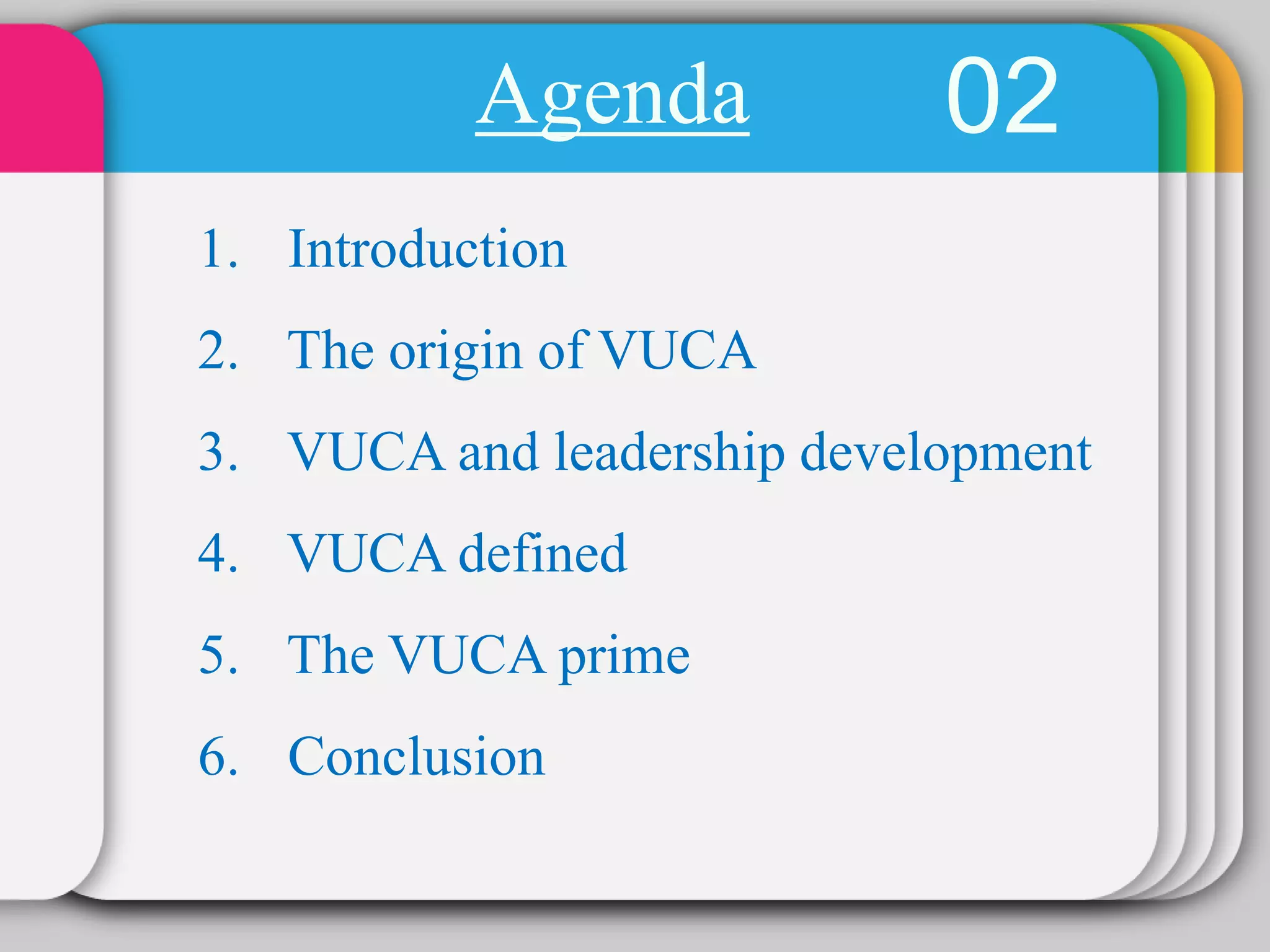 Agenda 02

1. Introduction
2. The origin of VUCA
3. VUCA and leadership development
4. VUCA defined
5. The VUCA prime
6. Conclusion